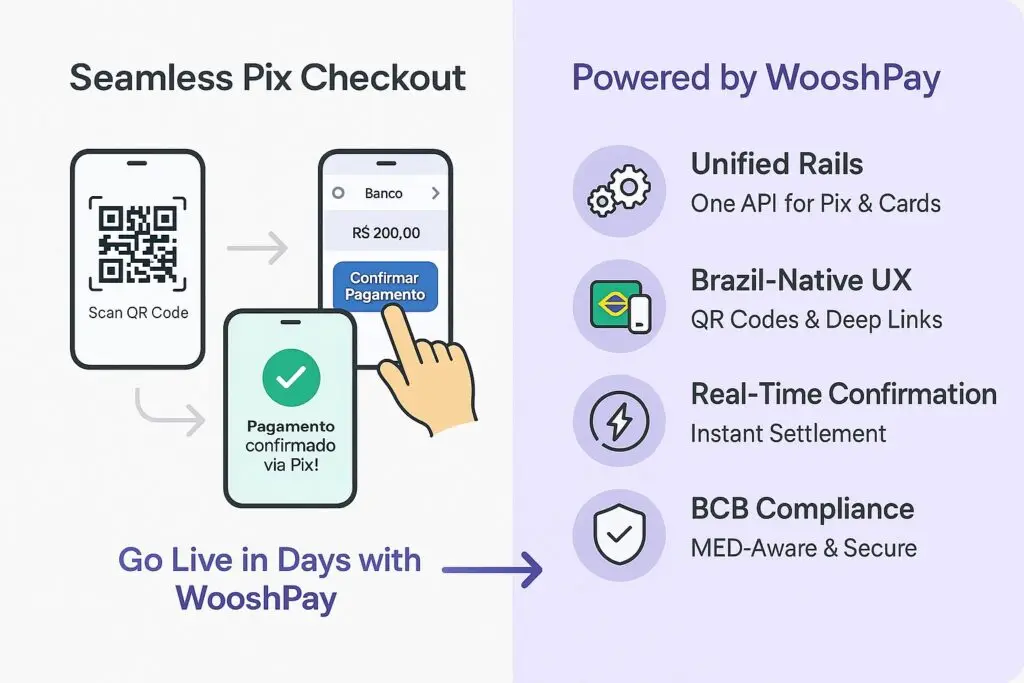 Seamless Pix Checkout

Scan QR Code

Banco

R$ 200,00

Confirmar Pagamento

Pagamento confirmado via Pix!

Go Live in Days with WooshPay

Powered by WooshPay

Unified Rails
One API for Pix & Cards

Brazil-Native UX
QR Codes & Deep Links

Real-Time Confirmation
Instant Settlement

BCB Compliance
MED-Aware & Secure